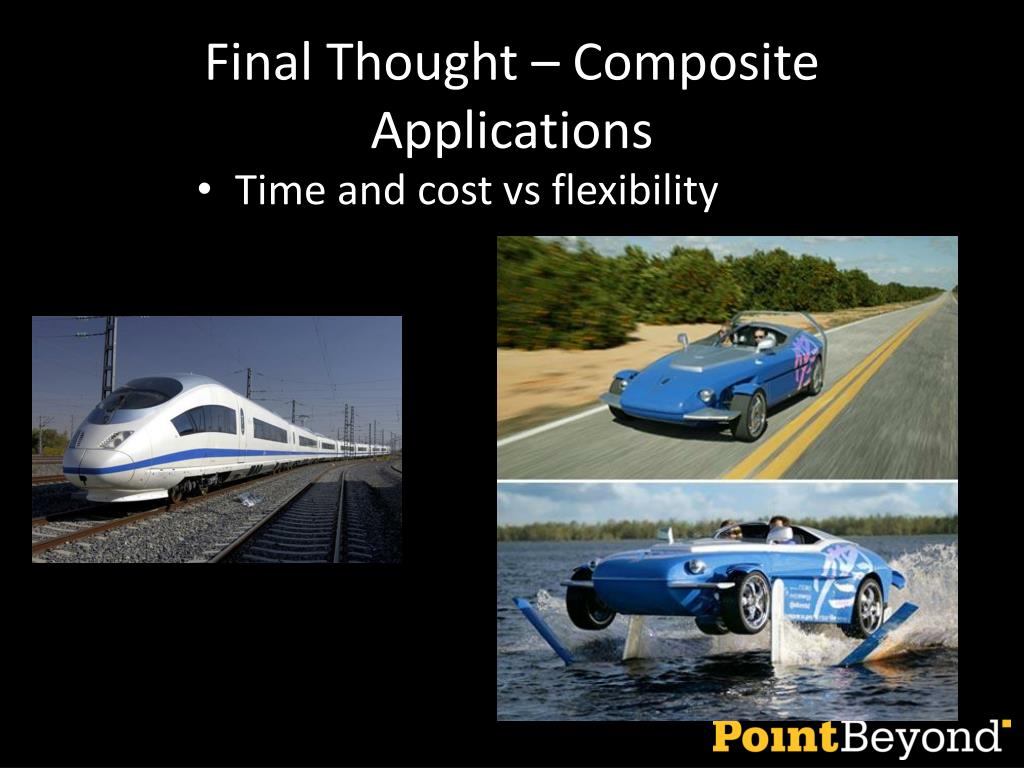 Final Thought – Composite Applications

• Time and cost vs flexibility

PointBeyond